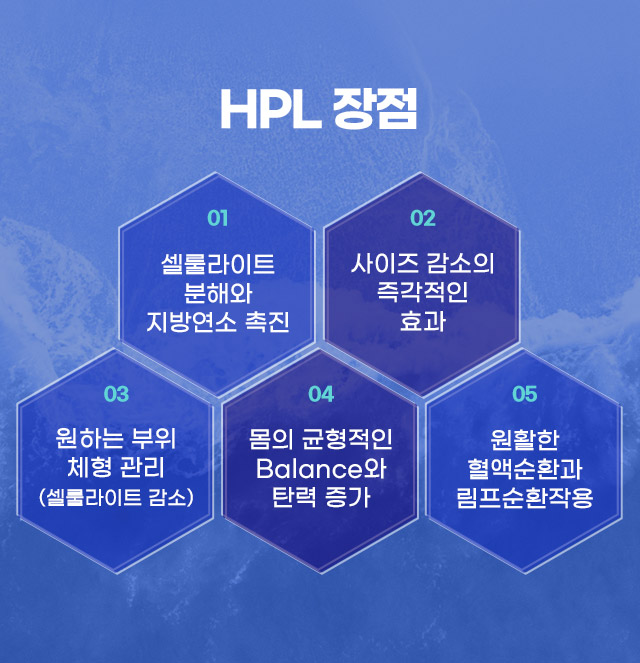 HPL 장점

01
셀룰라이트
분해와
지방연소 촉진

02
사이즈 감소의
즉각적인
효과

03
원하는 부위
체형 관리
(셀룰라이트 감소)

04
몸의 균형적인
Balance와
탄력 증가

05
원활한
혈액순환과
림프순환작용